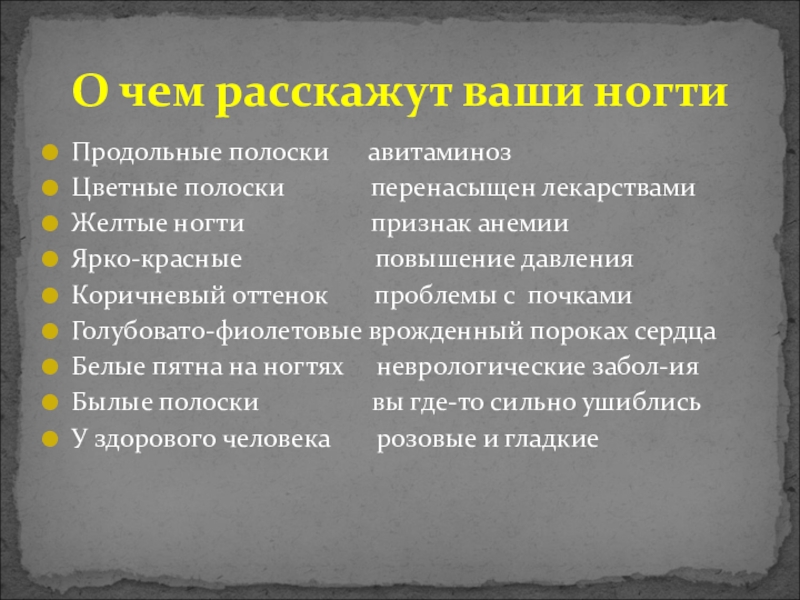 О чем расскажут ваши ногти

Продольные полоски авитаминоз
Цветные полоски перенасыщен лекарствами
Желтые ногти признак анемии
Ярко-красные повышение давления
Коричневый оттенок проблемы с почками
Голубовато-фиолетовые врожденный пороках сердца
Белые пятна на ногтях неврологические забол-ия
Былые полоски вы где-то сильно ушиблись
У здорового человека розовые и гладкие